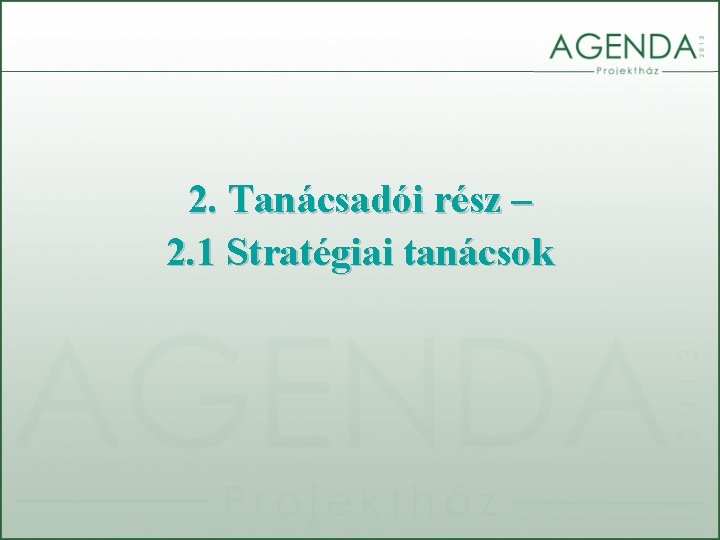 AGENDA 2013
Projektház

2. Tanácsadói rész –
2.1 Stratégiai tanácsok

AGENDA 2013
Projektház